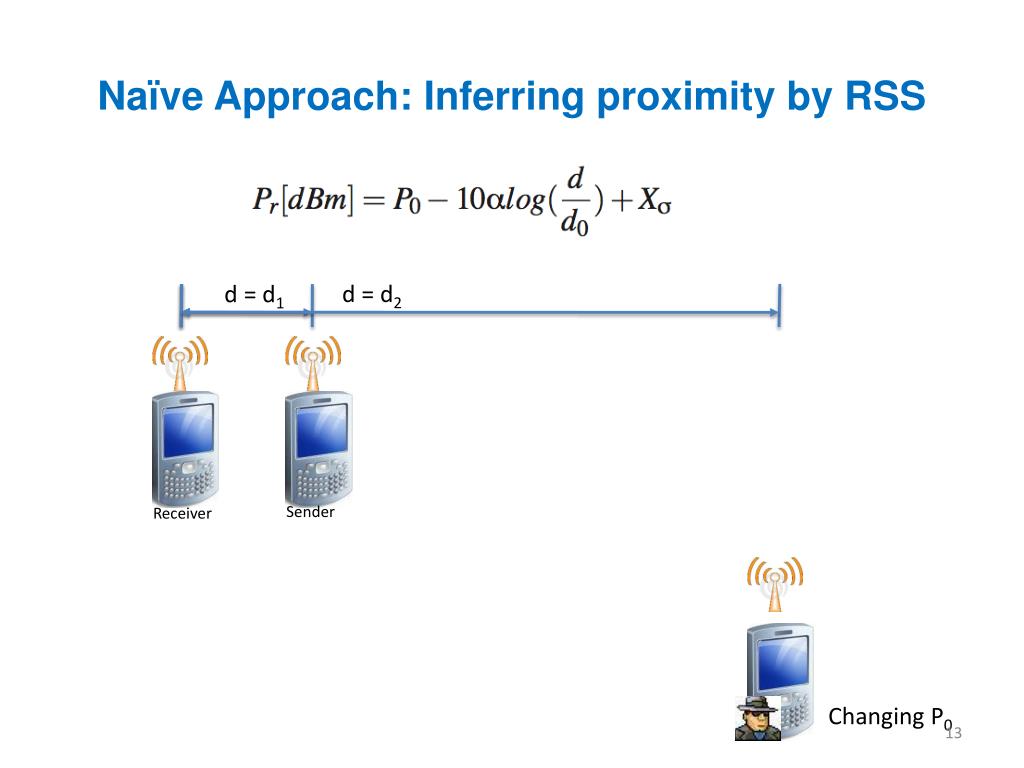 Naïve Approach: Inferring proximity by RSS

$P_r[dBm] = P_0 - 10\alpha log(\frac{d}{d_0}) + X_\sigma$

d = d$_1$

d = d$_2$

Receiver

Sender

Changing P$_0$

13